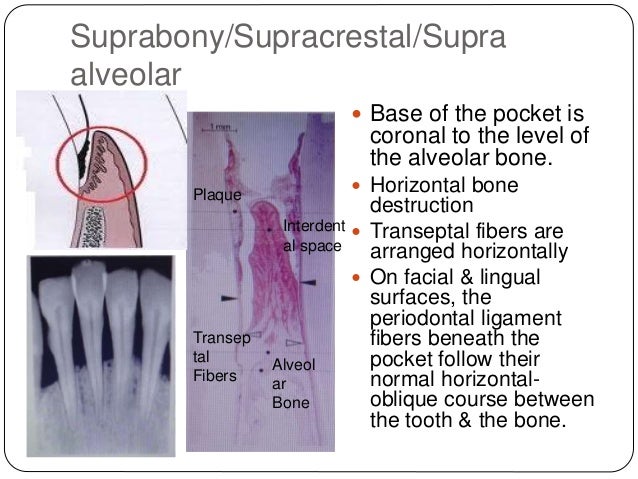 Suprabony/Supracrestal/Supra alveolar

1 mm

Plaque

Interdental space

Transeptal Fibers

Alveolar Bone

- Base of the pocket is coronal to the level of the alveolar bone.
- Horizontal bone destruction
- Transeptal fibers are arranged horizontally
- On facial & lingual surfaces, the periodontal ligament fibers beneath the pocket follow their normal horizontal-oblique course between the tooth & the bone.